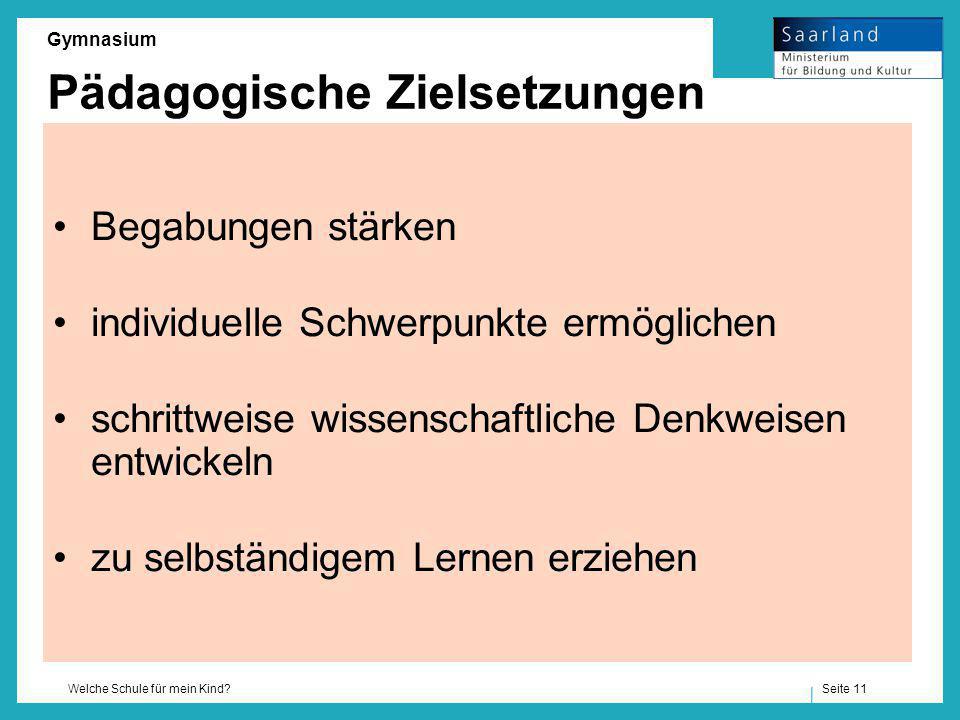 Gymnasium

Saarland
Ministerium
für Bildung und Kultur

Pädagogische Zielsetzungen

• Begabungen stärken

• individuelle Schwerpunkte ermöglichen

• schrittweise wissenschaftliche Denkweisen entwickeln

• zu selbständigem Lernen erziehen

Welche Schule für mein Kind?

Seite 11